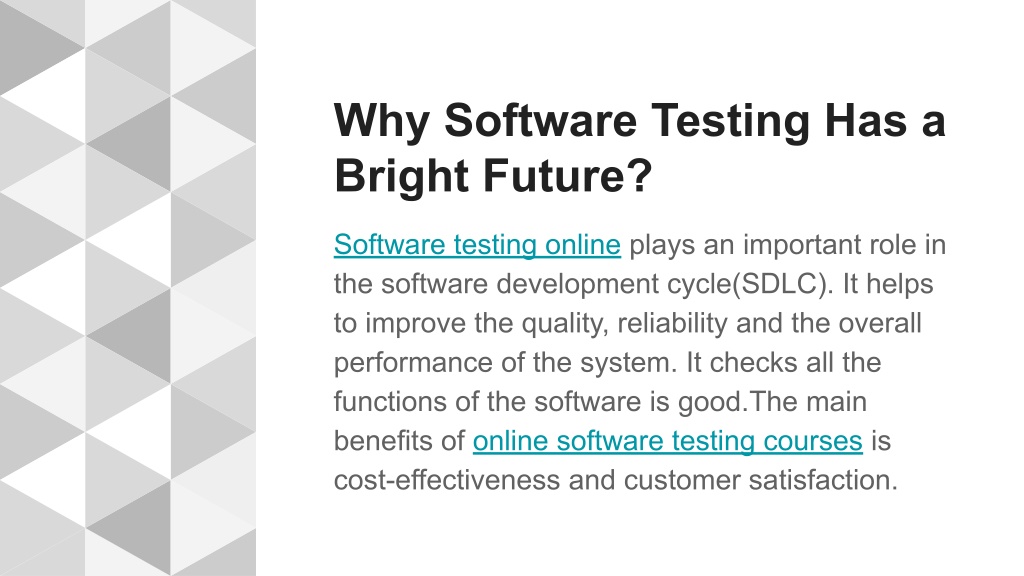 Why Software Testing Has a Bright Future?

Software testing online plays an important role in the software development cycle(SDLC). It helps to improve the quality, reliability and the overall performance of the system. It checks all the functions of the software is good.The main benefits of online software testing courses is cost-effectiveness and customer satisfaction.